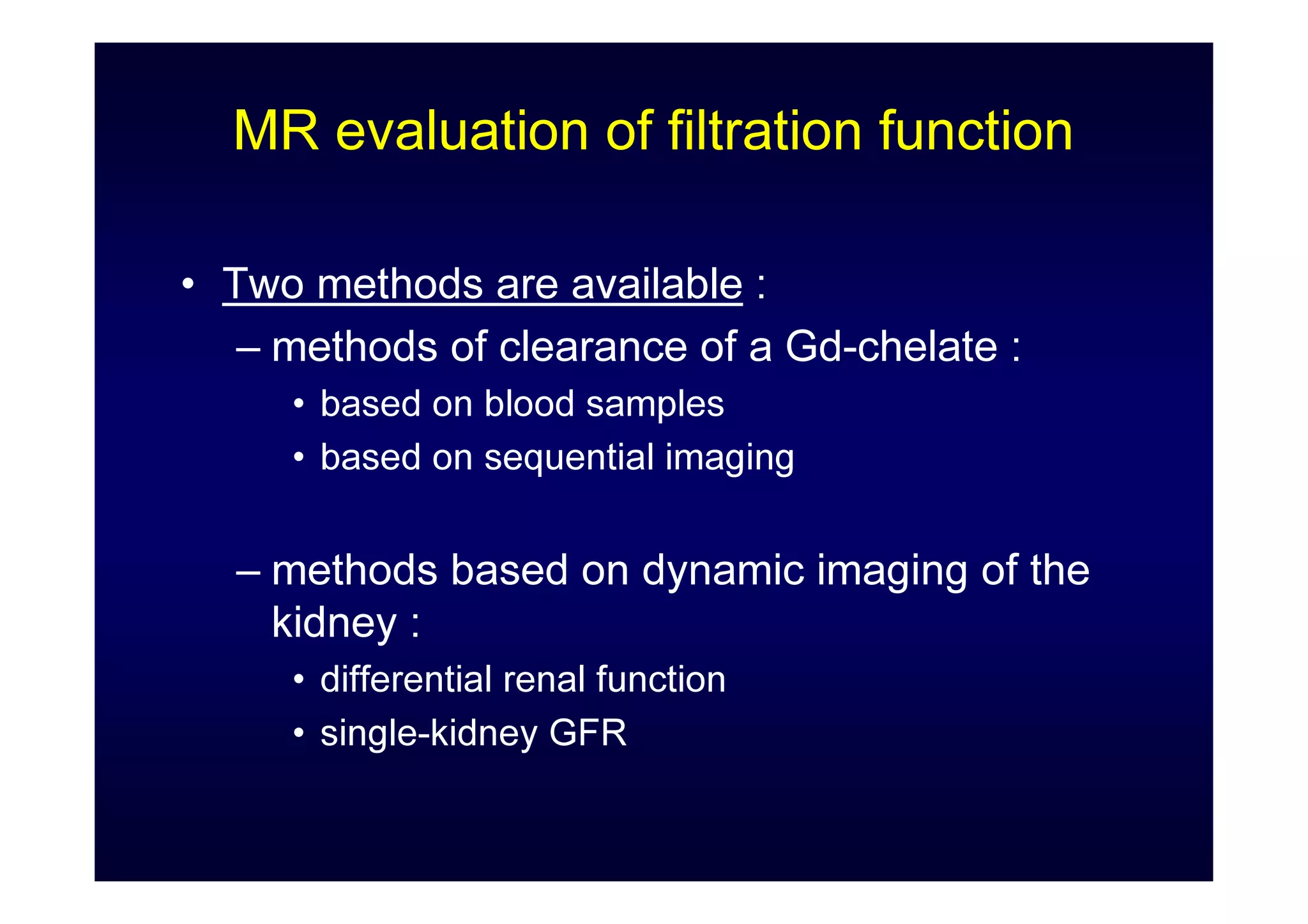 MR evaluation of filtration function

• Two methods are available :

– methods of clearance of a Gd-chelate :

• based on blood samples

• based on sequential imaging

– methods based on dynamic imaging of the kidney :

• differential renal function

• single-kidney GFR